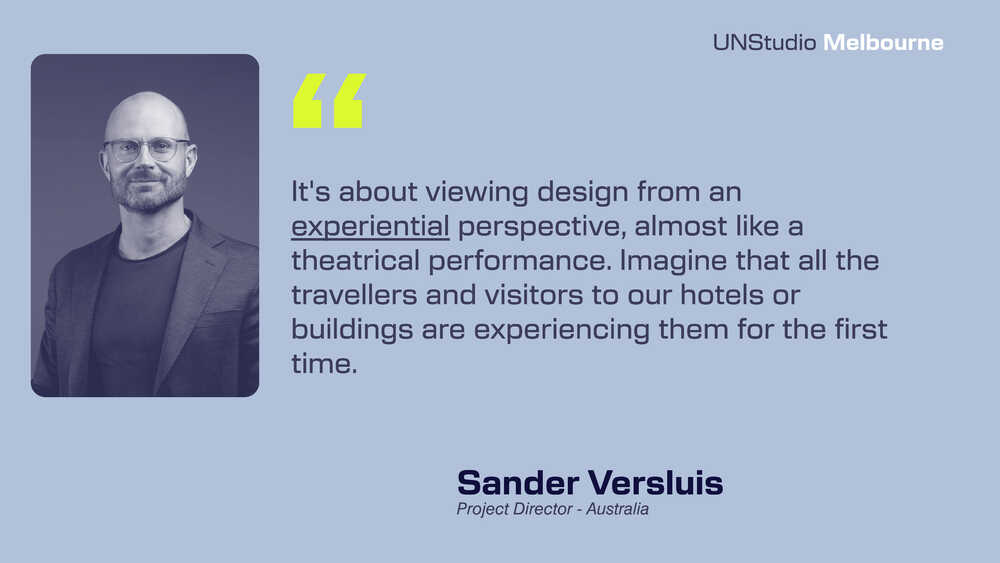 UNStudio Melbourne

“

It's about viewing design from an experiential perspective, almost like a theatrical performance. Imagine that all the travellers and visitors to our hotels or buildings are experiencing them for the first time.

Sander Versluis
Project Director - Australia